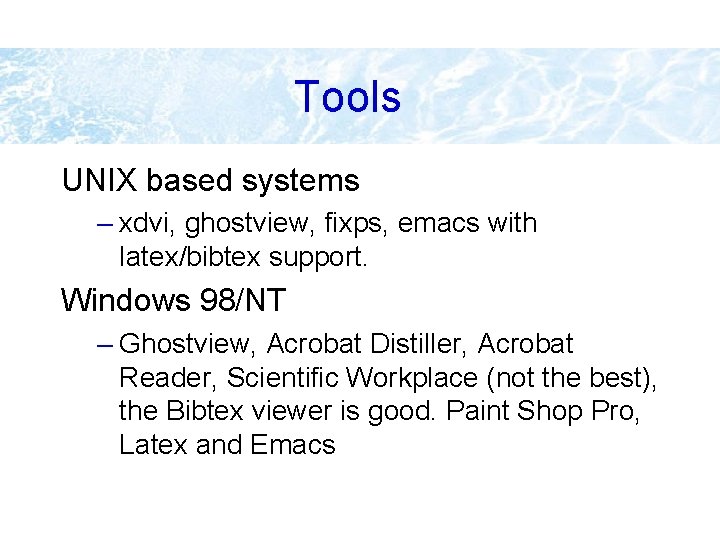 Tools

UNIX based systems

– xdvi, ghostview, fixps, emacs with latex/bibtex support.

Windows 98/NT

– Ghostview, Acrobat Distiller, Acrobat Reader, Scientific Workplace (not the best), the Bibtex viewer is good. Paint Shop Pro, Latex and Emacs